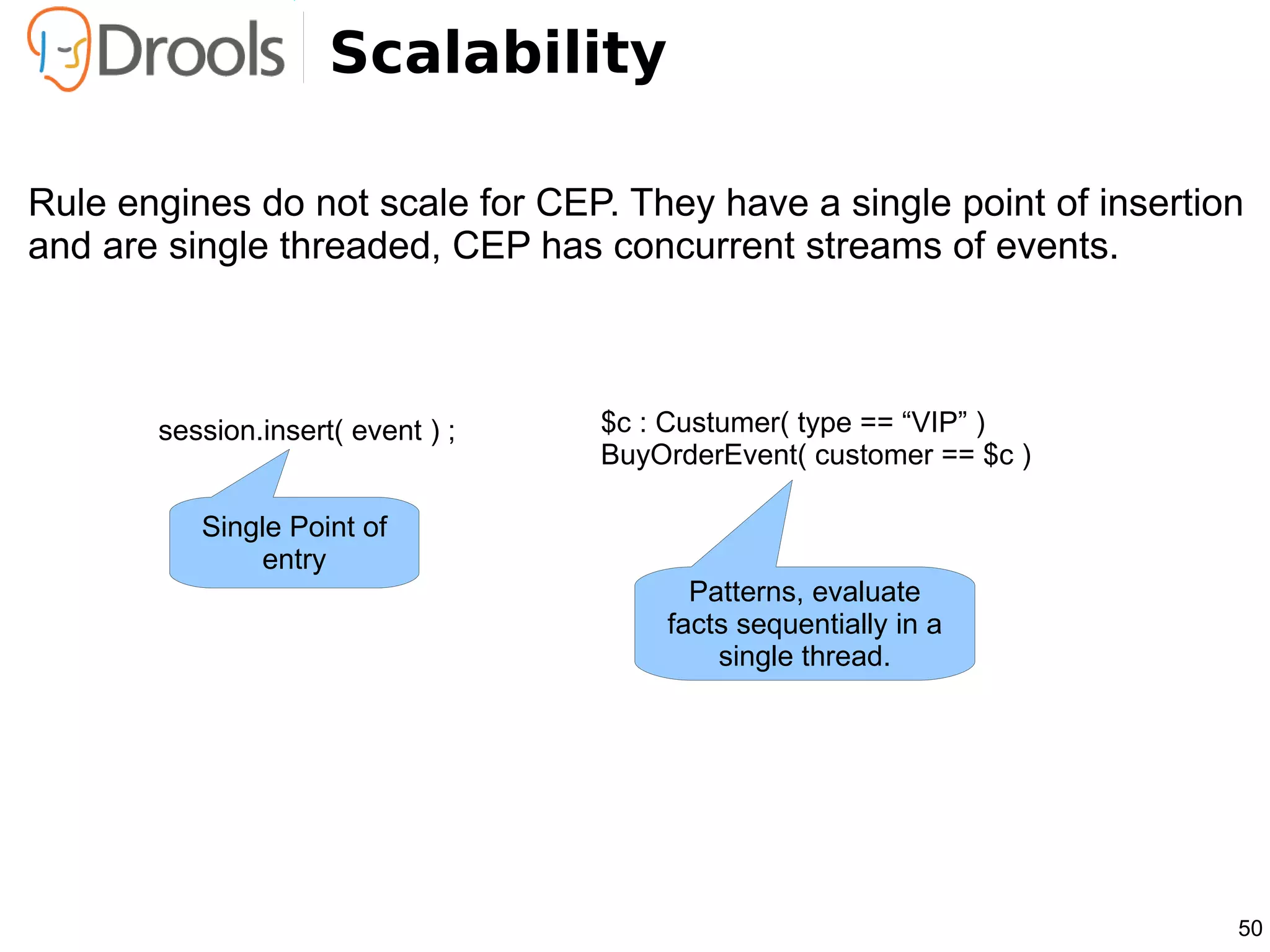 Drools Scalability

Rule engines do not scale for CEP. They have a single point of insertion and are single threaded, CEP has concurrent streams of events.

session.insert( event ) ;

Single Point of entry

\$c : Custumer( type == “VIP” )
BuyOrderEvent( customer == \$c )

Patterns, evaluate facts sequentially in a single thread.

50